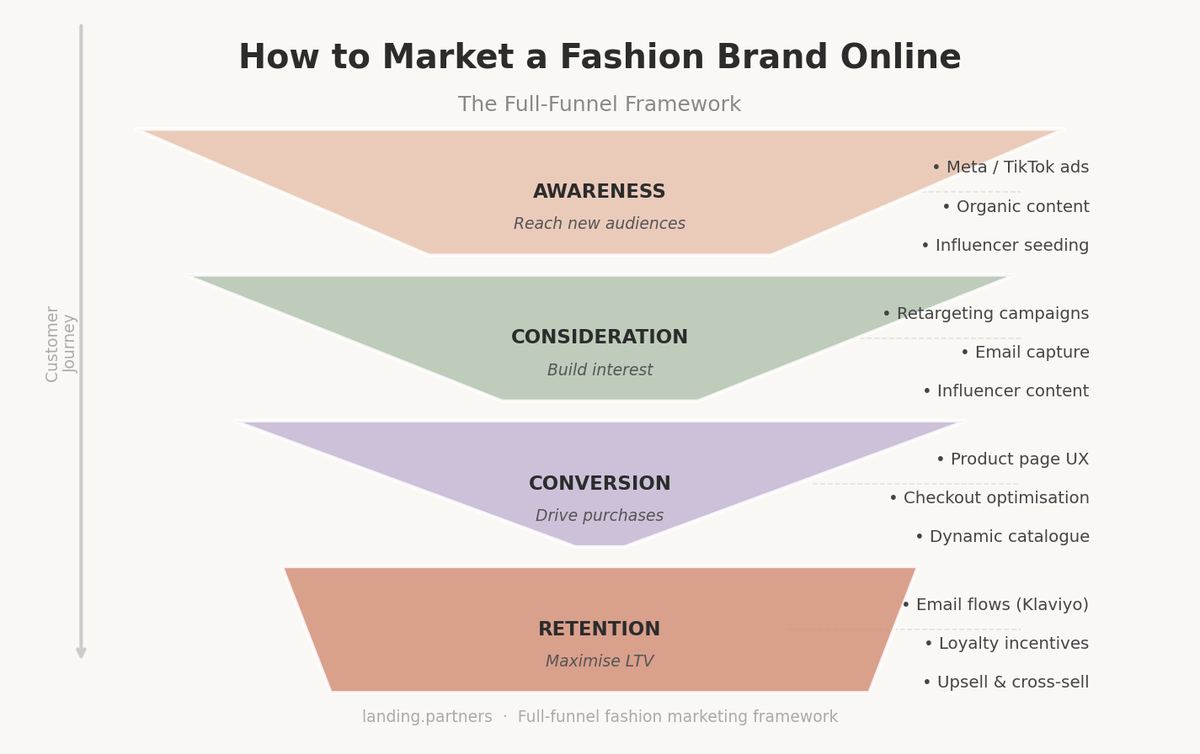 How to Market a Fashion Brand Online

The Full-Funnel Framework

Customer Journey

AWARENESS
Reach new audiences

• Meta / TikTok ads
• Organic content
• Influencer seeding

CONSIDERATION
Build interest

• Retargeting campaigns
• Email capture
• Influencer content

CONVERSION
Drive purchases

• Product page UX
• Checkout optimisation
• Dynamic catalogue

RETENTION
Maximise LTV

• Email flows (Klaviyo)
• Loyalty incentives
• Upsell & cross-sell

landing.partners · Full-funnel fashion marketing framework